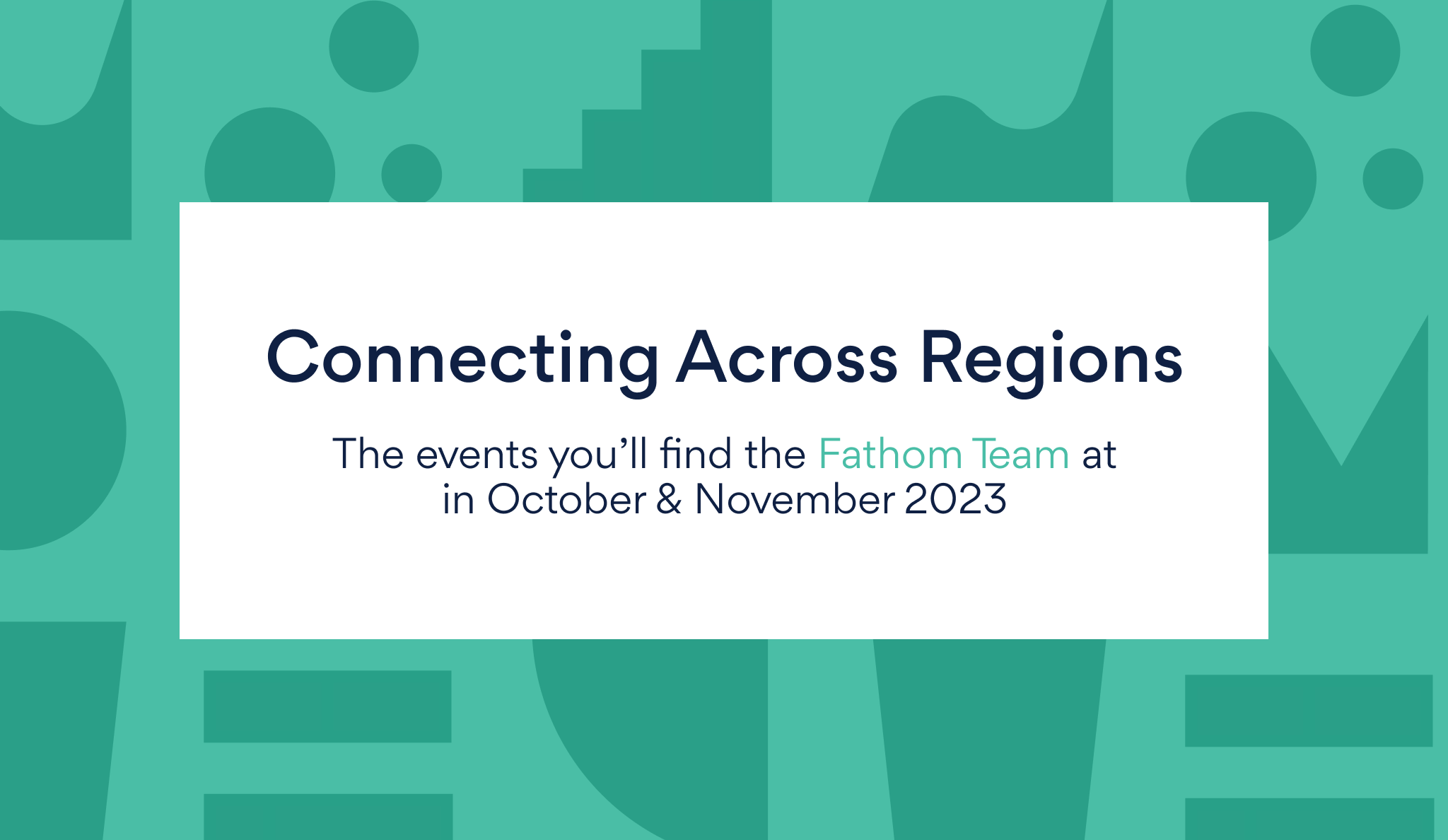 Connecting Across Regions

The events you’ll find the Fathom Team at in October & November 2023